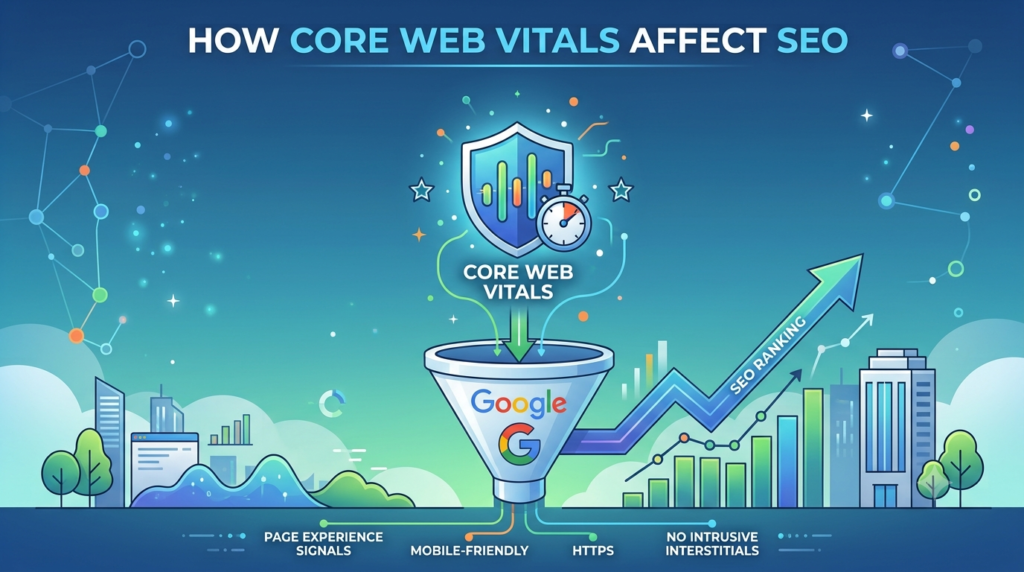 HOW CORE WEB VITALS AFFECT SEO

CORE WEB VITALS

Google

G

SEO RANKING

PAGE EXPERIENCE SIGNALS

MOBILE-FRIENDLY

HTTPS

NO INTRUSIVE INTERSTITIALS